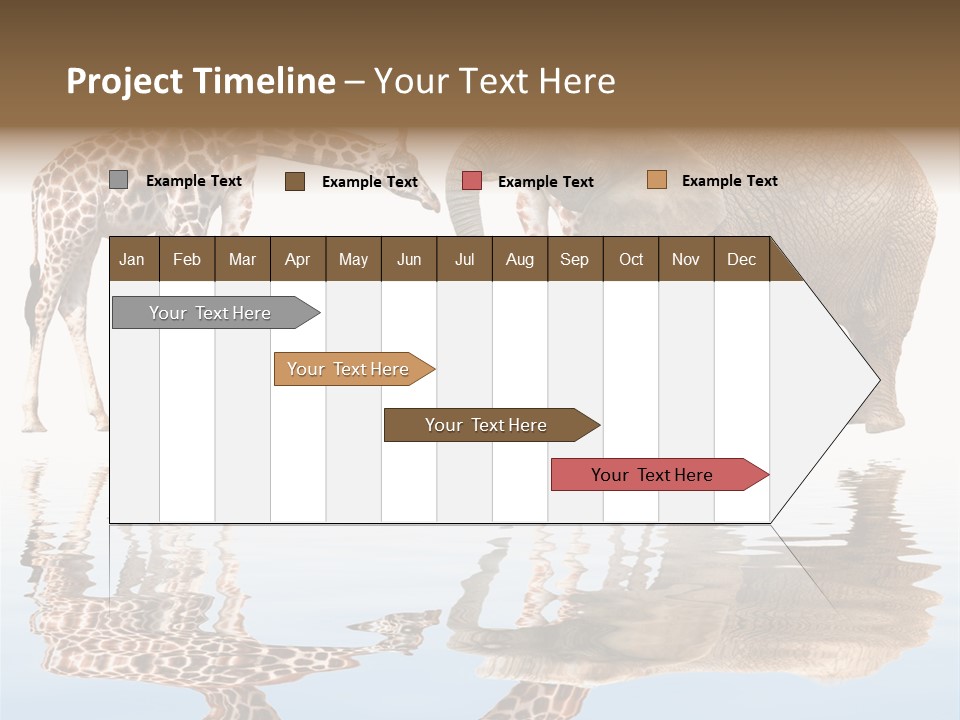 Project Timeline – Your Text Here

Example Text Example Text Example Text Example Text

| Jan | Feb | Mar | Apr | May | Jun | Jul | Aug | Sep | Oct | Nov | Dec |
|---|---|---|---|---|---|---|---|---|---|---|---|

Your Text Here

Your Text Here

Your Text Here

Your Text Here